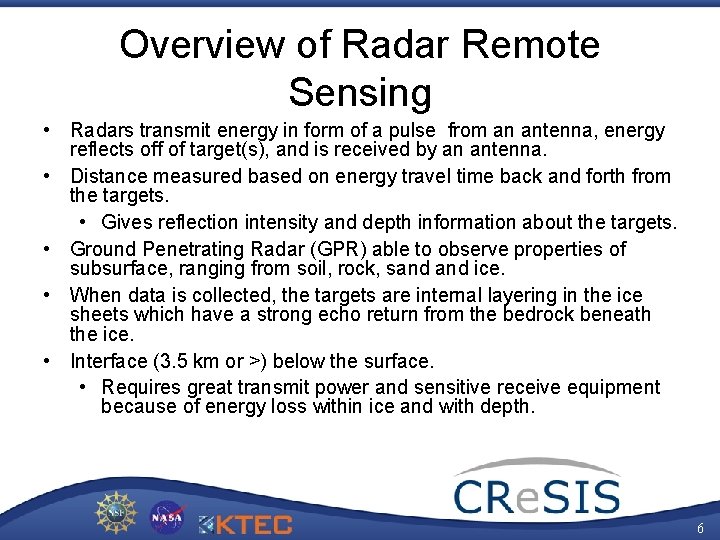 Overview of Radar Remote Sensing

• Radars transmit energy in form of a pulse from an antenna, energy reflects off of target(s), and is received by an antenna.
• Distance measured based on energy travel time back and forth from the targets.
  • Gives reflection intensity and depth information about the targets.
• Ground Penetrating Radar (GPR) able to observe properties of subsurface, ranging from soil, rock, sand and ice.
• When data is collected, the targets are internal layering in the ice sheets which have a strong echo return from the bedrock beneath the ice.
• Interface (3.5 km or >) below the surface.
  • Requires great transmit power and sensitive receive equipment because of energy loss within ice and with depth.

NSF NASA KTEC CReSIS

6